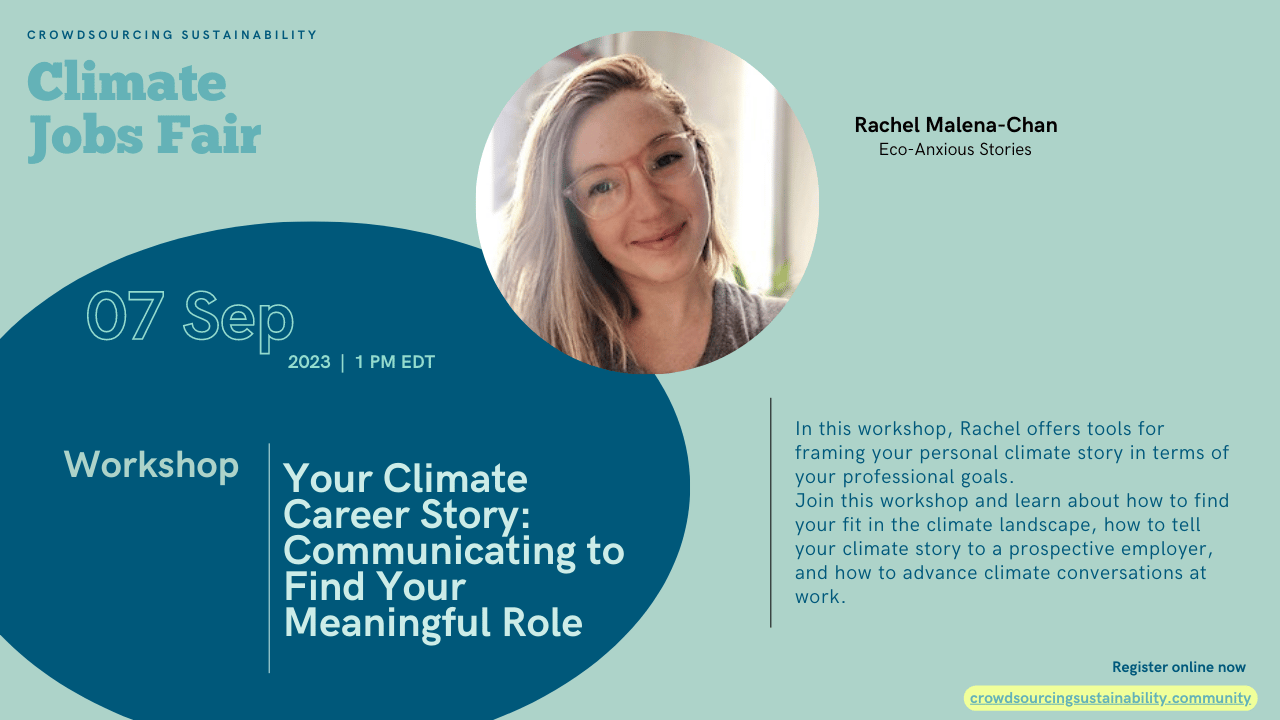 CROWDSOURCING SUSTAINABILITY

Climate Jobs Fair

Rachel Malena-Chan
Eco-Anxious Stories

07 Sep
2023 | 1 PM EDT

Workshop

Your Climate Career Story: Communicating to Find Your Meaningful Role

In this workshop, Rachel offers tools for framing your personal climate story in terms of your professional goals.
Join this workshop and learn about how to find your fit in the climate landscape, how to tell your climate story to a prospective employer, and how to advance climate conversations at work.

Register online now

crowdsourcingsustainability.community